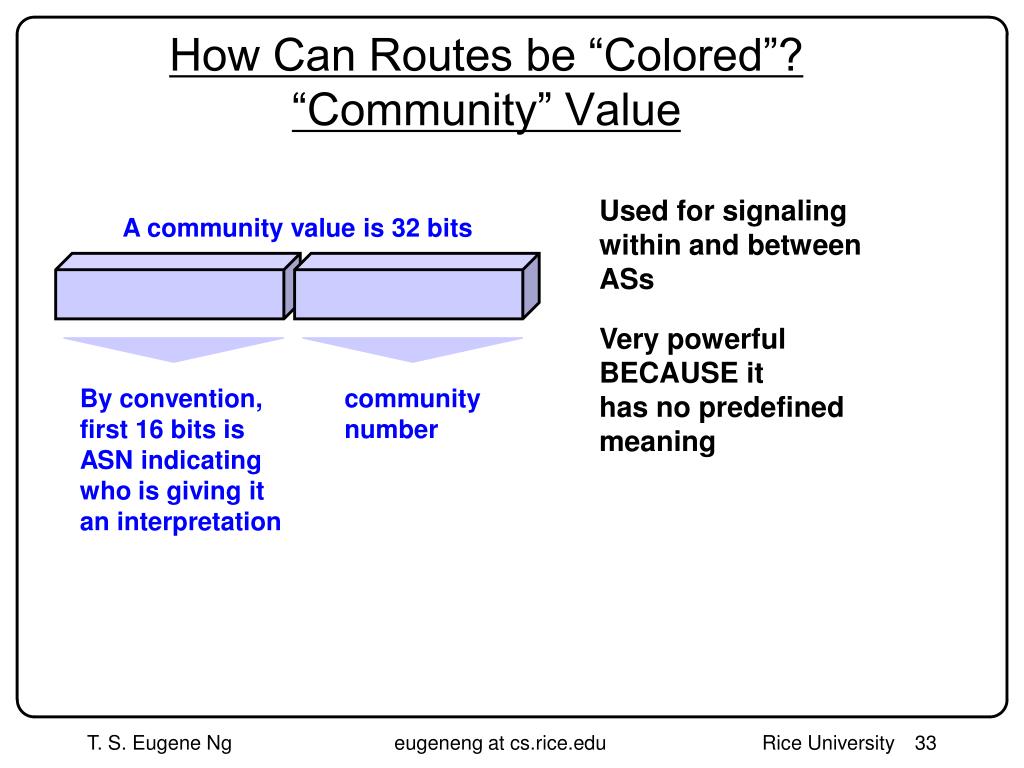 How Can Routes be “Colored”?
“Community” Value

A community value is 32 bits

By convention, first 16 bits is ASN indicating who is giving it an interpretation

community number

Used for signaling within and between ASs

Very powerful BECAUSE it has no predefined meaning

T. S. Eugene Ng

eugeneng at cs.rice.edu

Rice University 33